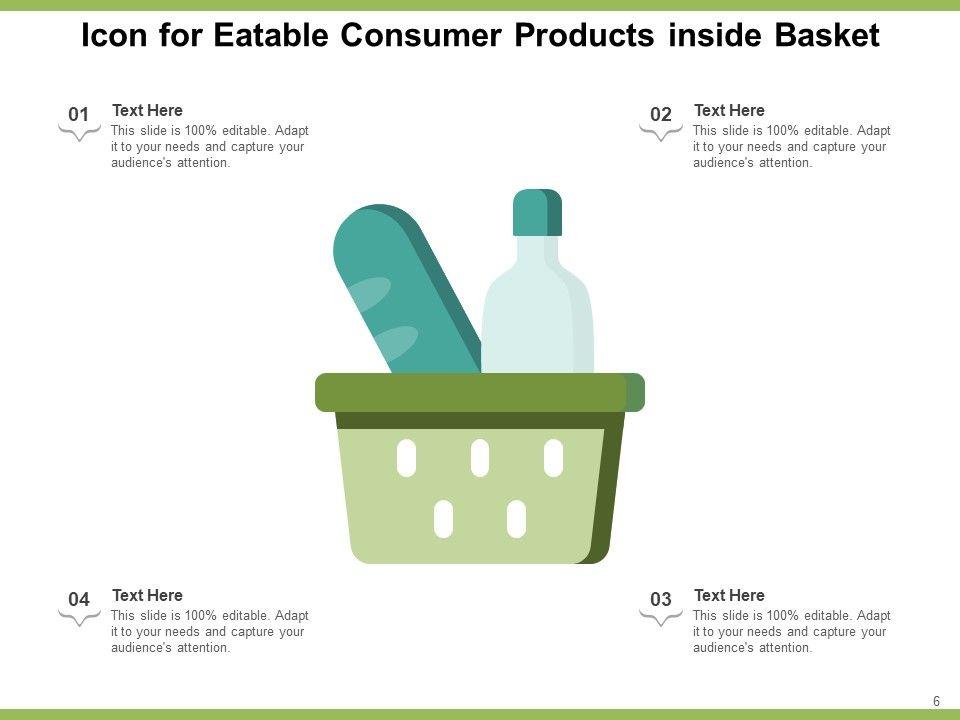 Icon for Eatable Consumer Products inside Basket

01
Text Here
This slide is 100% editable. Adapt it to your needs and capture your audience's attention.

02
Text Here
This slide is 100% editable. Adapt it to your needs and capture your audience's attention.

04
Text Here
This slide is 100% editable. Adapt it to your needs and capture your audience's attention.

03
Text Here
This slide is 100% editable. Adapt it to your needs and capture your audience's attention.

6